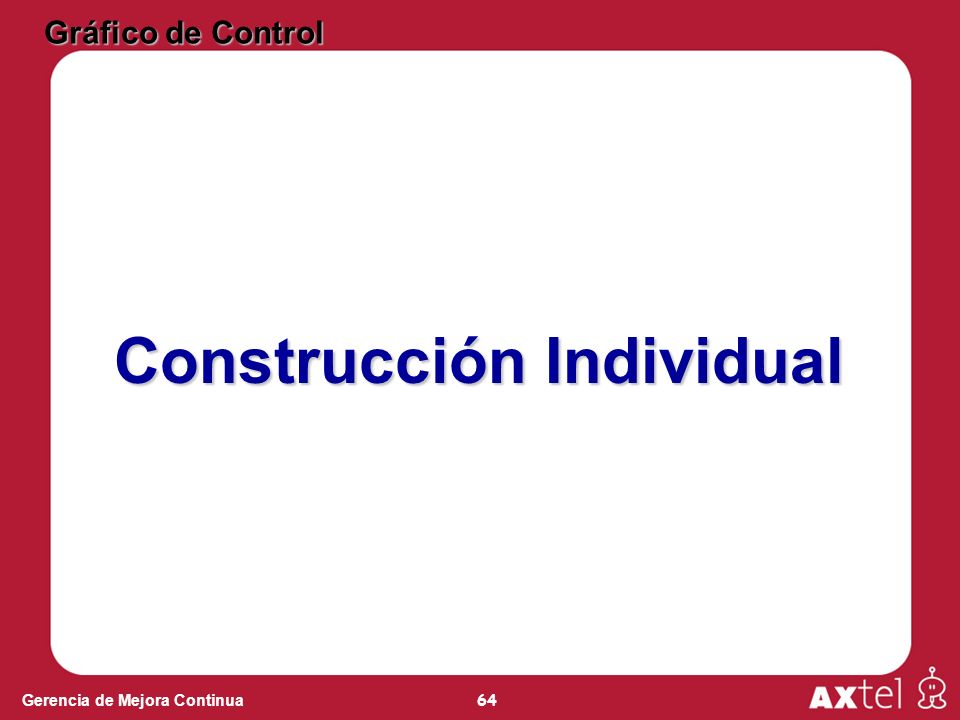 Gráfico de Control

Construcción Individual

Gerencia de Mejora Continua

64

AXtel